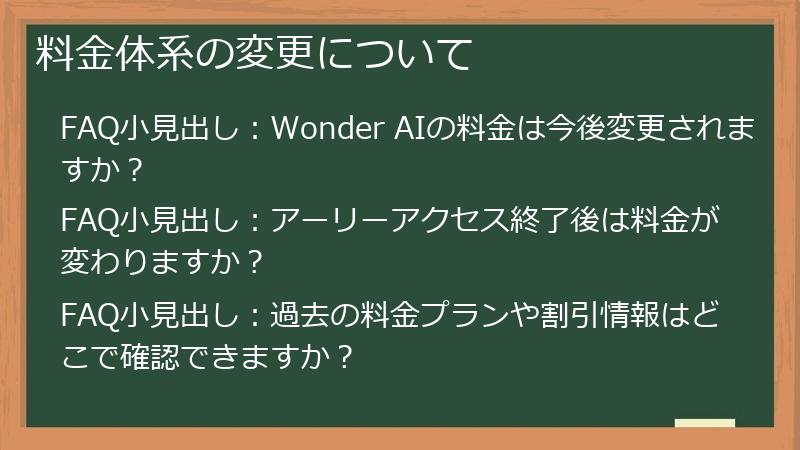 料金体系の変更について

FAQ小見出し：Wonder AIの料金は今後変更されますか？

FAQ小見出し：アーリーアクセス終了後は料金が変わりますか？

FAQ小見出し：過去の料金プランや割引情報はどこで確認できますか？